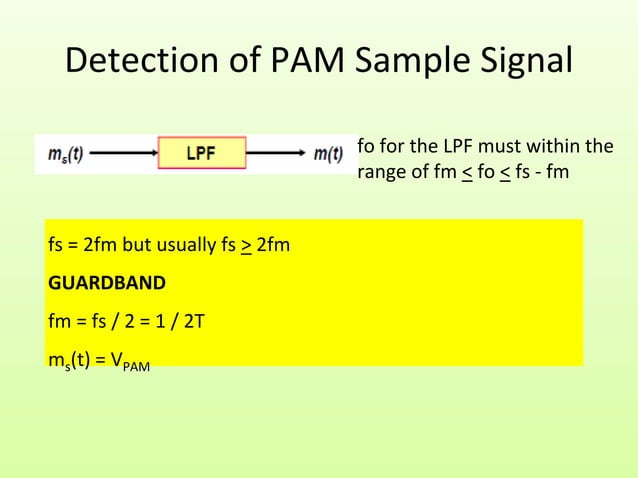 Detection of PAM Sample Signal

$m_s(t)$ LPF $m(t)$

fo for the LPF must within the range of fm $\leq$ fo $\leq$ fs - fm

fs = 2fm but usually fs $\geq$ 2fm

**GUARDBAND**

fm = fs / 2 = 1 / 2T

$m_s(t) = V_{PAM}$